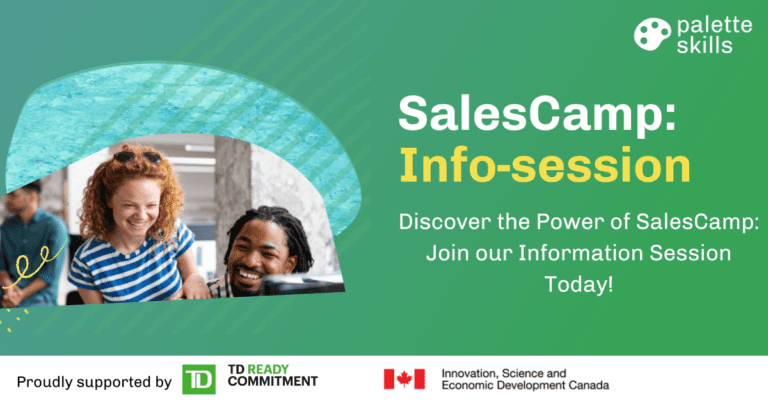 palette skills

SalesCamp: Info-session

Discover the Power of SalesCamp: Join our Information Session Today!

Proudly supported by TD TD READY COMMITMENT

Innovation, Science and Economic Development Canada